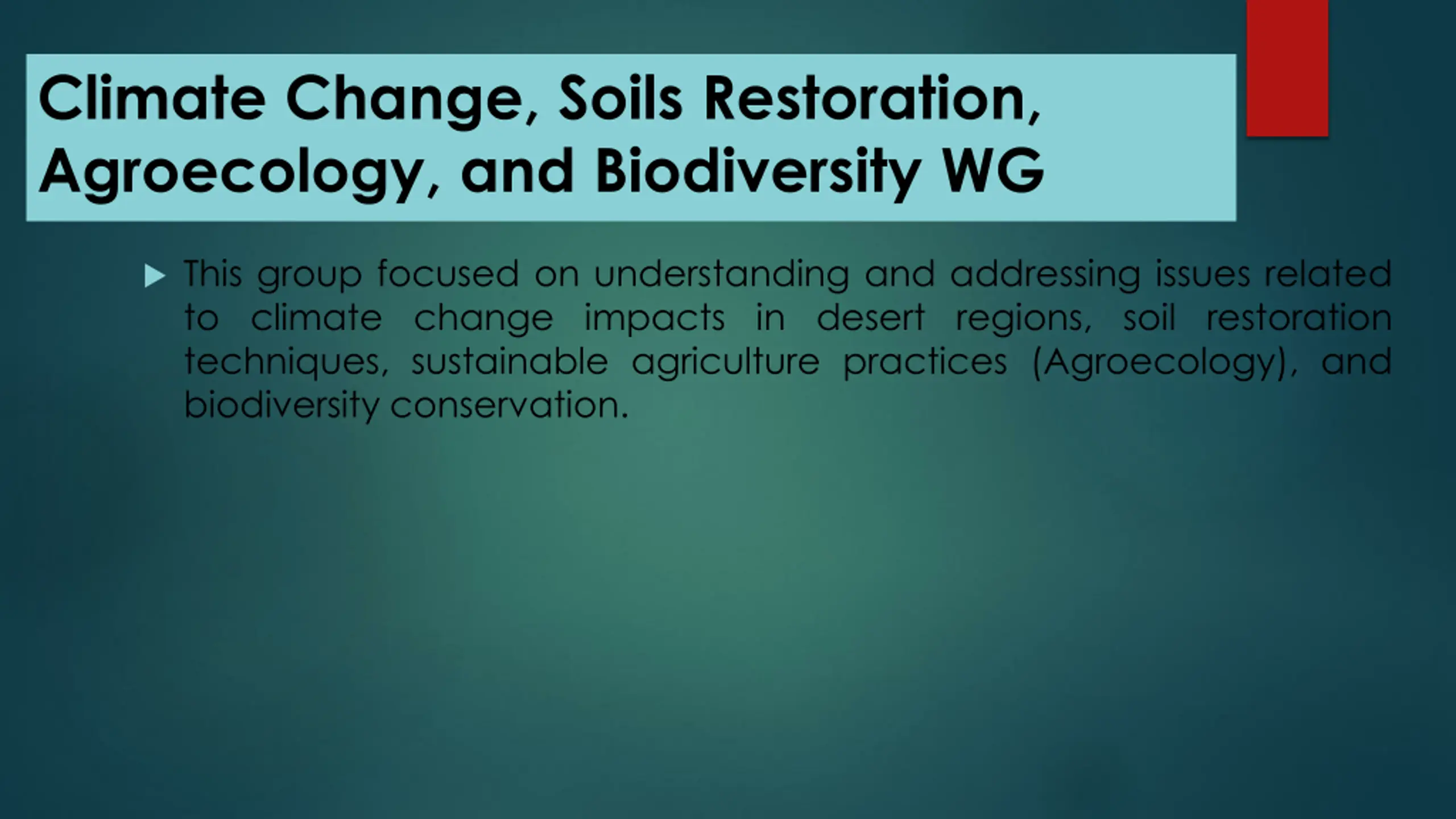 Climate Change, Soils Restoration, Agroecology, and Biodiversity WG

This group focused on understanding and addressing issues related to climate change impacts in desert regions, soil restoration techniques, sustainable agriculture practices (Agroecology), and biodiversity conservation.